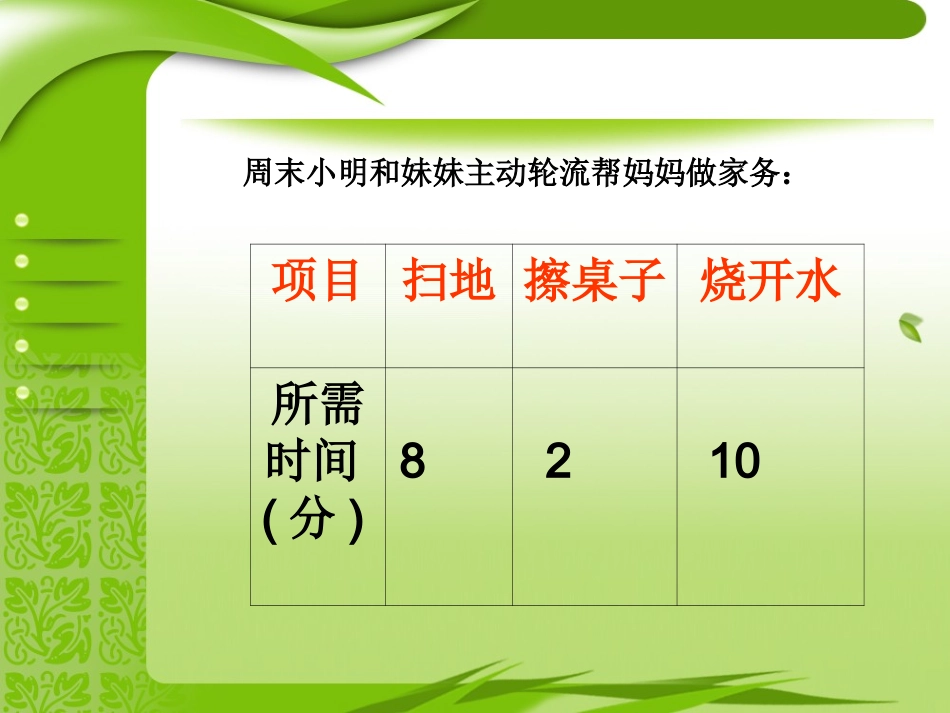 周末小明和妹妹主动轮流帮妈妈做家务：

| 项目 | 扫地 | 擦桌子 | 烧开水 |
|---|---|---|---|
| 所需时间(分) | 8 | 2 | 10 |